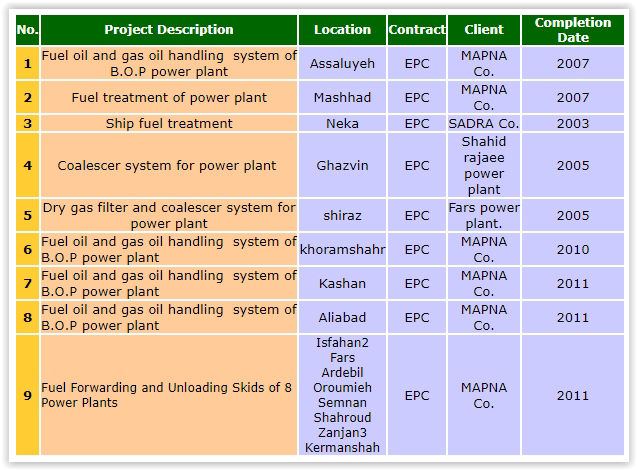 | No. | Project Description | Location | Contract | Client | Completion Date |
|---|---|---|---|---|---|
| 1 | Fuel oil and gas oil handling system of B.O.P power plant | Assaluyeh | EPC | MAPNA Co. | 2007 |
| 2 | Fuel treatment of power plant | Mashhad | EPC | MAPNA Co. | 2007 |
| 3 | Ship fuel treatment | Neka | EPC | SADRA Co. | 2003 |
| 4 | Coalescer system for power plant | Ghazvin | EPC | Shahid rajaee power plant | 2005 |
| 5 | Dry gas filter and coalescer system for power plant | shiraz | EPC | Fars power plant. | 2005 |
| 6 | Fuel oil and gas oil handling system of B.O.P power plant | khoramshahr | EPC | MAPNA Co. | 2010 |
| 7 | Fuel oil and gas oil handling system of B.O.P power plant | Kashan | EPC | MAPNA Co. | 2011 |
| 8 | Fuel oil and gas oil handling system of B.O.P power plant | Aliabad | EPC | MAPNA Co. | 2011 |
| 9 | Fuel Forwarding and Unloading Skids of 8 Power Plants | Isfahan2 Fars Ardebil Oroumieh Semnan Shahroud Zanjan3 Kermanshah | EPC | MAPNA Co. | 2011 |